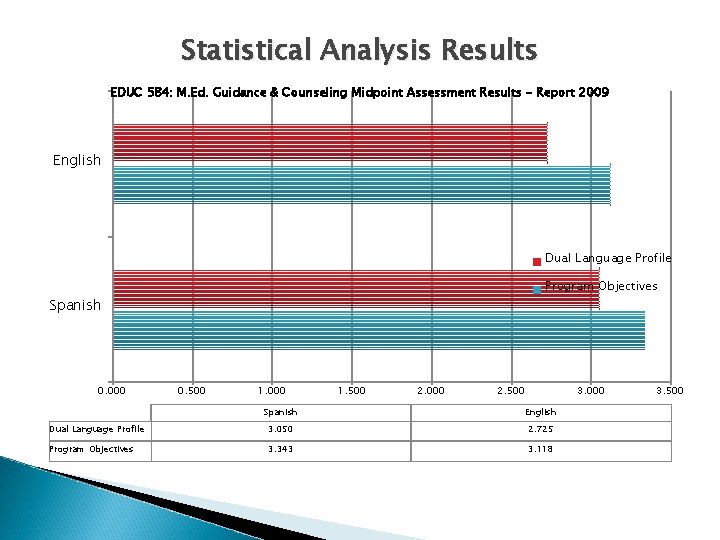 Statistical Analysis Results

EDUC 584: M.Ed. Guidance & Counseling Midpoint Assessment Results – Report 2009

English

Spanish

Dual Language Profile

Program Objectives

0.000 0.500 1.000 1.500 2.000 2.500 3.000 3.500

| | Spanish | English |
|---|---|---|
| Dual Language Profile | 3.050 | 2.725 |
| Program Objectives | 3.343 | 3.118 |